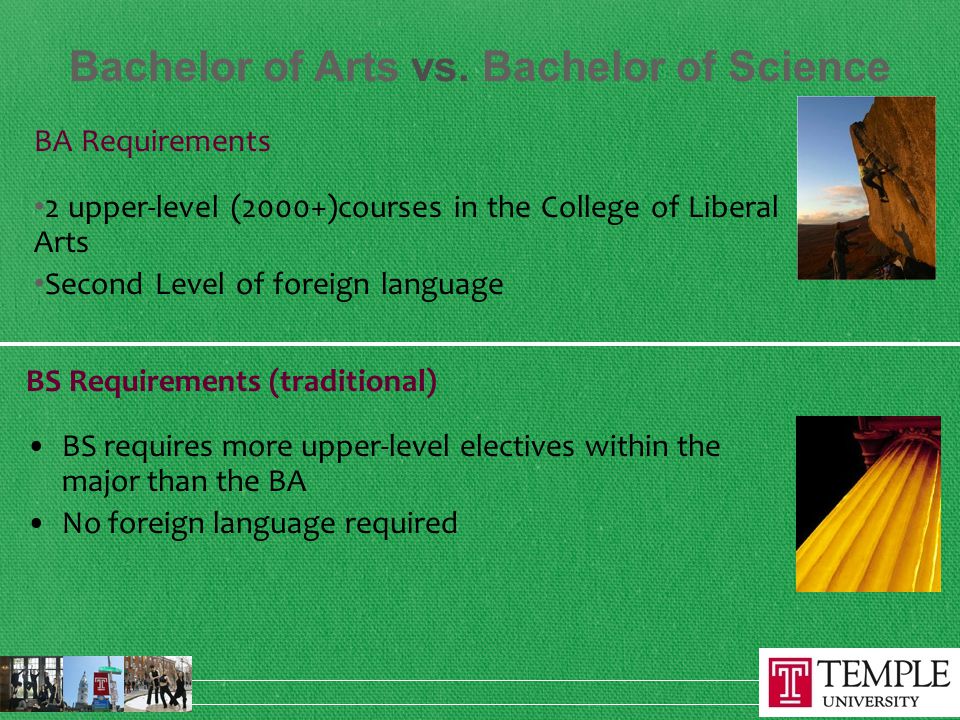 Bachelor of Arts vs. Bachelor of Science

BA Requirements

•2 upper-level (2000+)courses in the College of Liberal Arts
•Second Level of foreign language

BS Requirements (traditional)

• BS requires more upper-level electives within the major than the BA
• No foreign language required

T TEMPLE UNIVERSITY